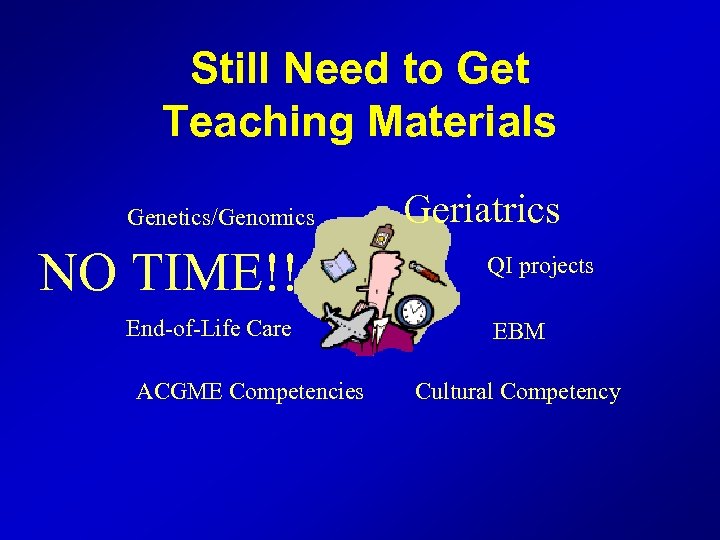 Still Need to Get Teaching Materials

Genetics/Genomics

Geriatrics

NO TIME!!

QI projects

End-of-Life Care

EBM

ACGME Competencies

Cultural Competency